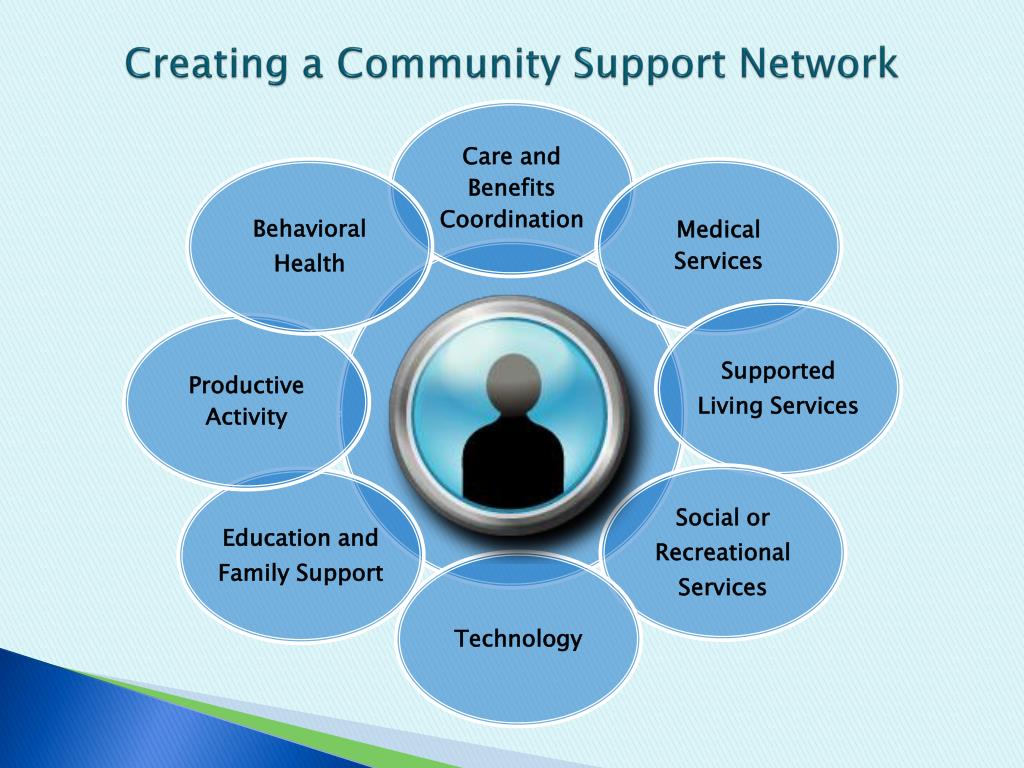 Creating a Community Support Network

Care and Benefits Coordination

Medical Services

Supported Living Services

Social or Recreational Services

Technology

Education and Family Support

Productive Activity

Behavioral Health